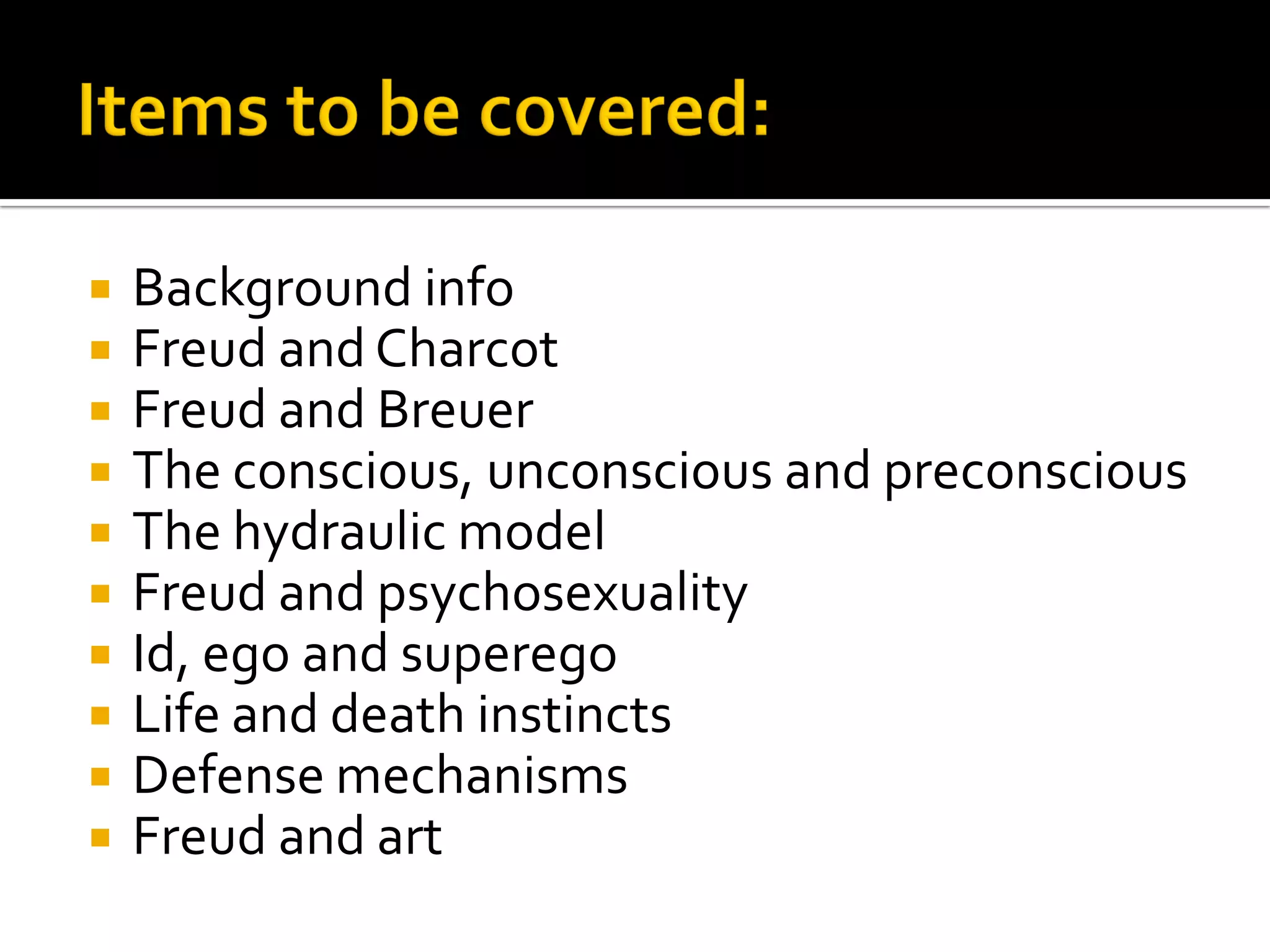 Items to be covered:

- Background info
- Freud and Charcot
- Freud and Breuer
- The conscious, unconscious and preconscious
- The hydraulic model
- Freud and psychosexuality
- Id, ego and superego
- Life and death instincts
- Defense mechanisms
- Freud and art